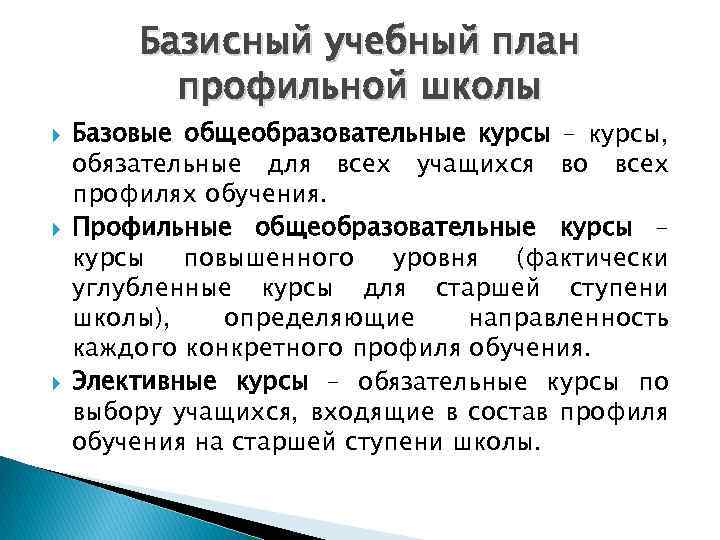 Базисный учебный план профильной школы

Базовые общеобразовательные курсы – курсы, обязательные для всех учащихся во всех профилях обучения.

Профильные общеобразовательные курсы – курсы повышенного уровня (фактически углубленные курсы для старшей ступени школы), определяющие направленность каждого конкретного профиля обучения.

Элективные курсы – обязательные курсы по выбору учащихся, входящие в состав профиля обучения на старшей ступени школы.